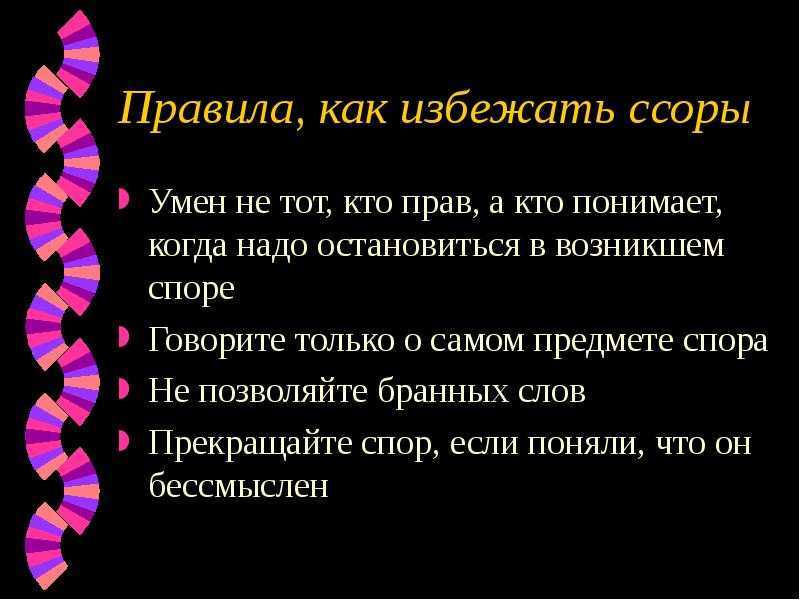 Правила, как избежать ссоры

Умен не тот, кто прав, а кто понимает, когда надо остановиться в возникшем споре

Говорите только о самом предмете спора

Не позволяйте бранных слов

Прекращайте спор, если поняли, что он бессмыслен